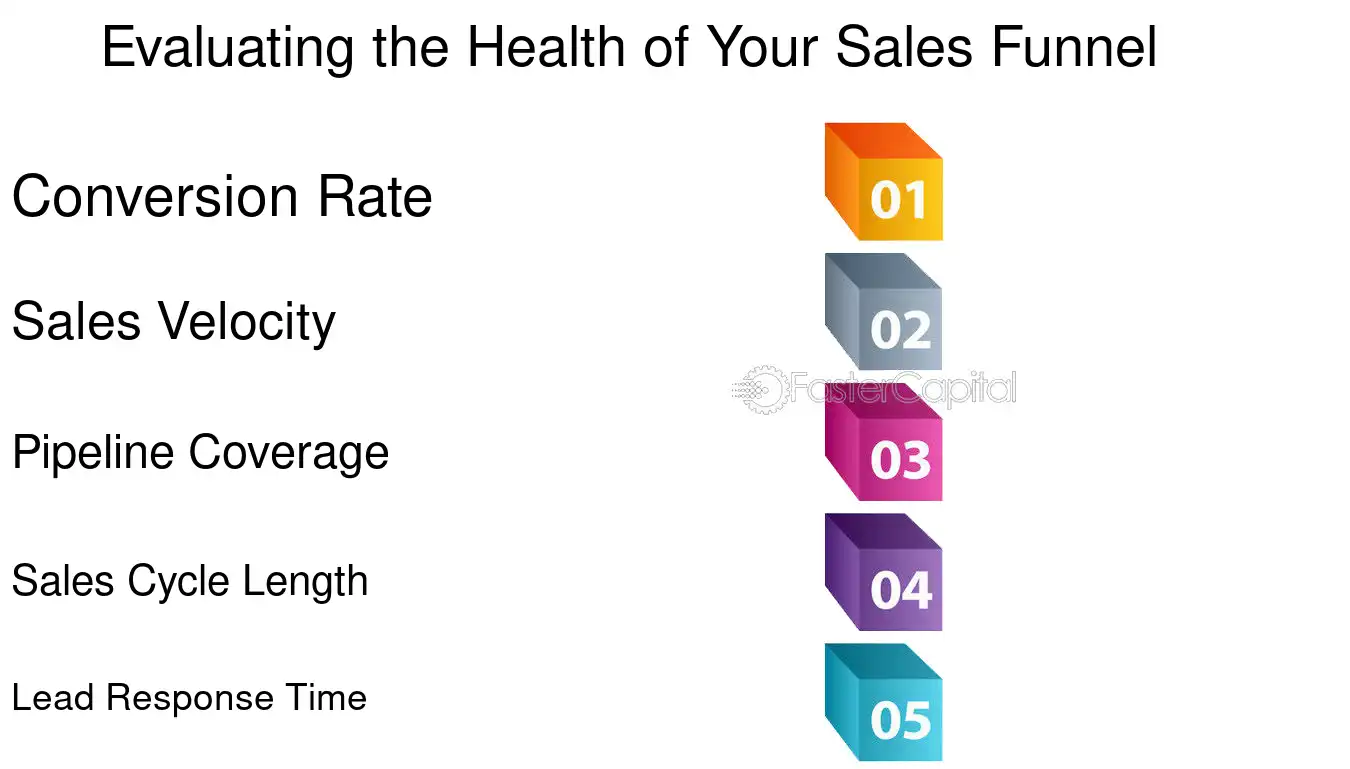 Evaluating the Health of Your Sales Funnel

Conversion Rate

01

Sales Velocity

02

Pipeline Coverage

03

Sales Cycle Length

04

Lead Response Time

05

FasterCapital